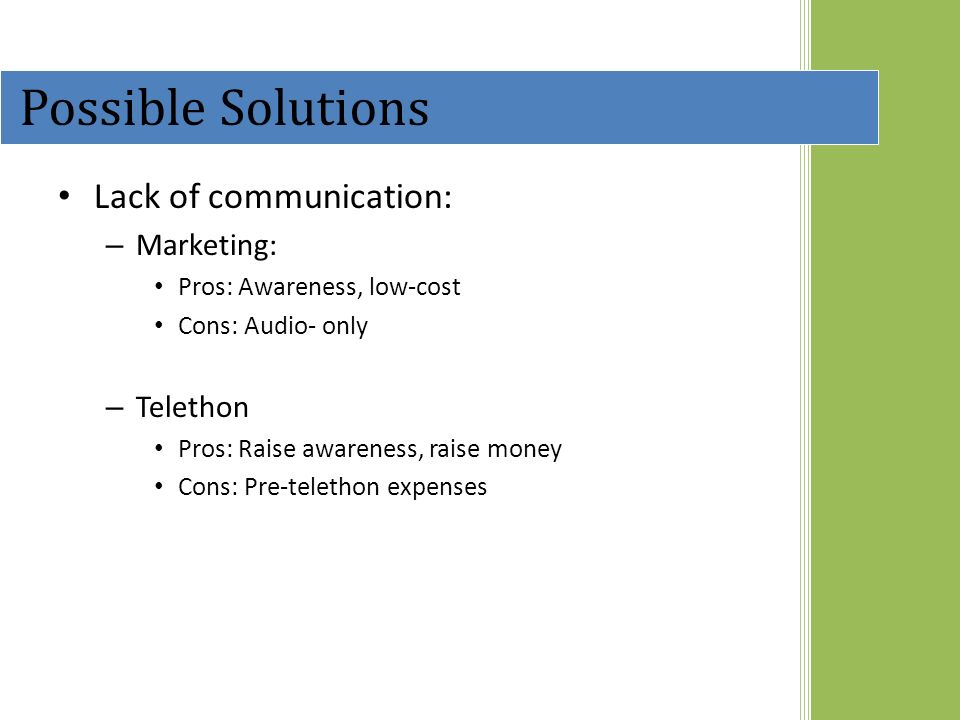 Possible Solutions

• Lack of communication:
– Marketing:
• Pros: Awareness, low-cost
• Cons: Audio- only

– Telethon
• Pros: Raise awareness, raise money
• Cons: Pre-telethon expenses